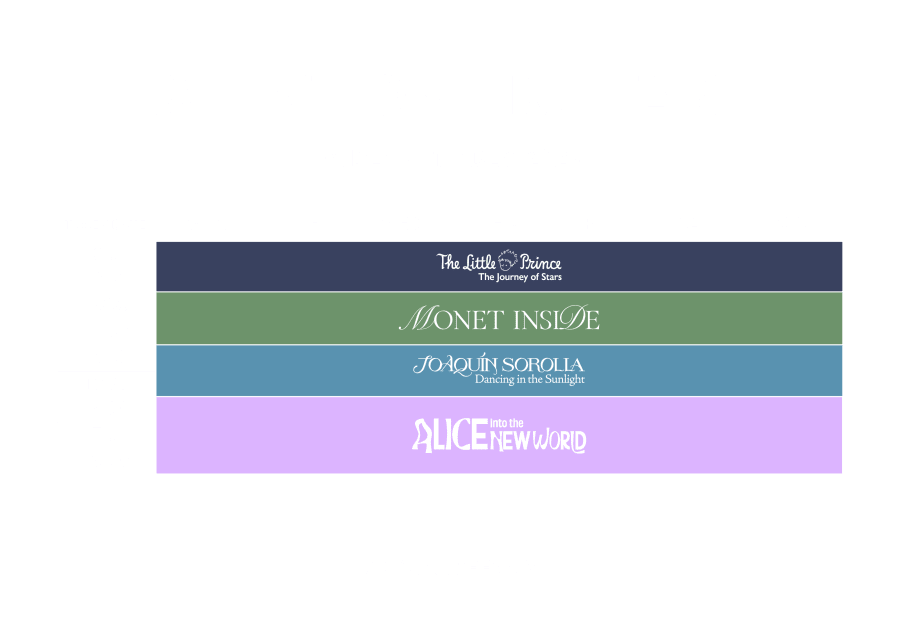 The Little Prince
The Journey of Stars

MONET INSIDE

JOAQUÍN SOROLLA
Dancing in the Sunlight

ALICE into the NEW WORLD